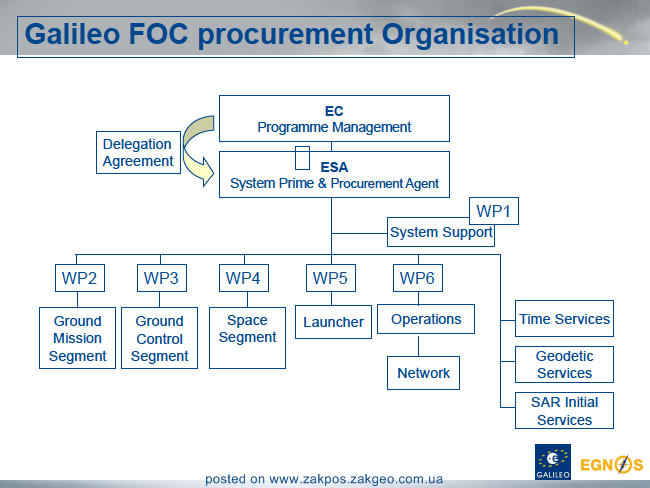 Galileo FOC procurement Organisation

EC
Programme Management

Delegation
Agreement

ESA
System Prime & Procurement Agent

WP1
System Support

WP2
Ground
Mission
Segment

WP3
Ground
Control
Segment

WP4
Space
Segment

WP5
Launcher

WP6
Operations

Network

Time Services

Geodetic
Services

SAR Initial
Services

GALILEO

EGNOS

posted on www.zakpos.zakgeo.com.ua